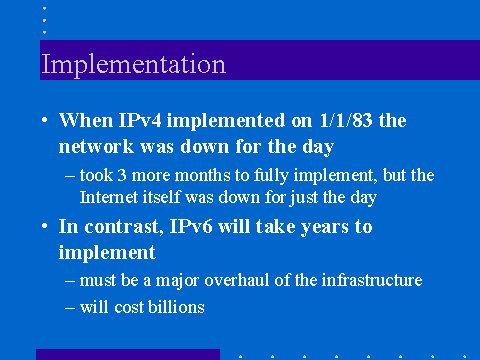 Implementation

• When IPv4 implemented on 1/1/83 the network was down for the day
– took 3 more months to fully implement, but the Internet itself was down for just the day

• In contrast, IPv6 will take years to implement
– must be a major overhaul of the infrastructure
– will cost billions